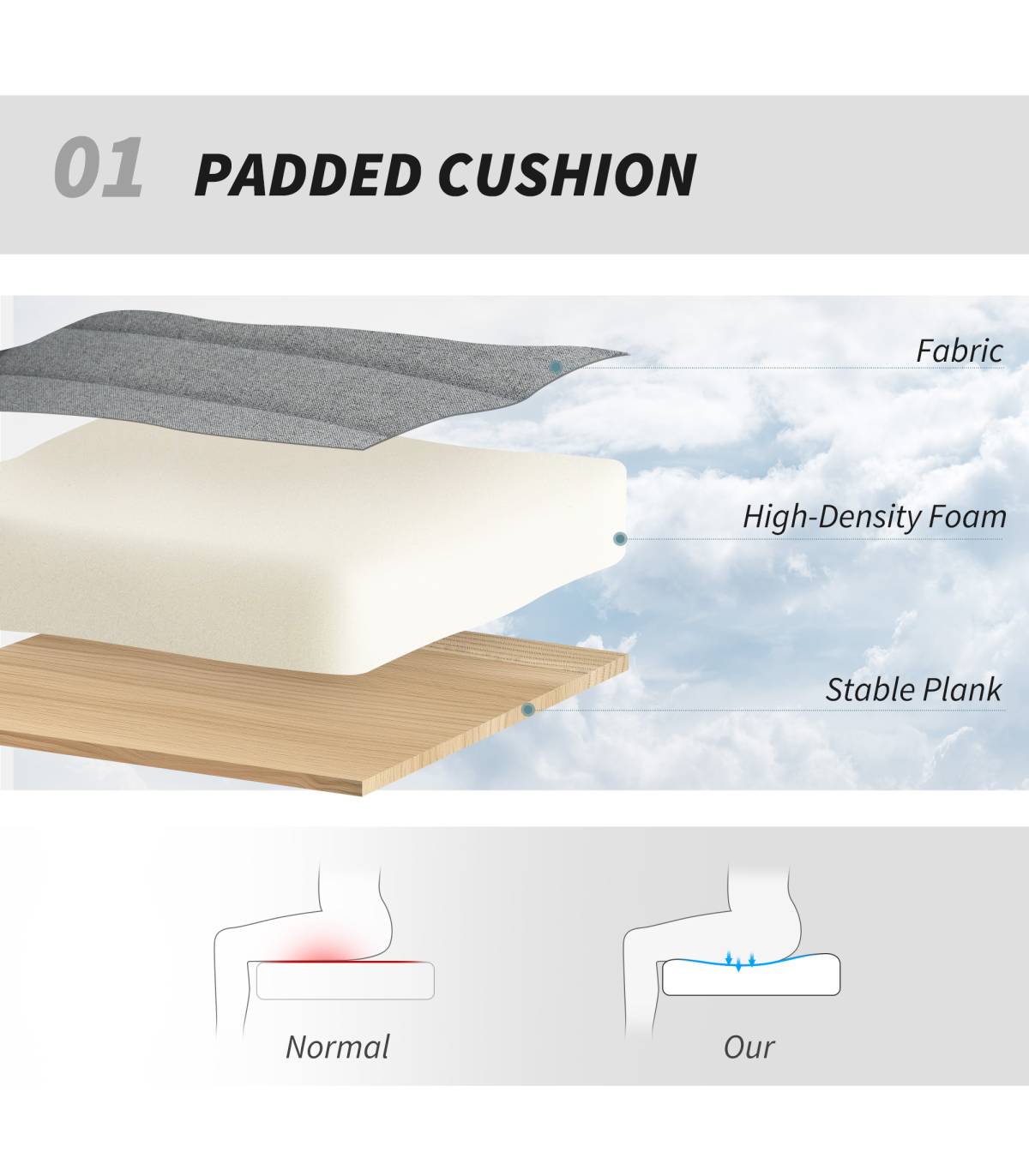 01 PADDED CUSHION

Fabric

High-Density Foam

Stable Plank

Normal

Our